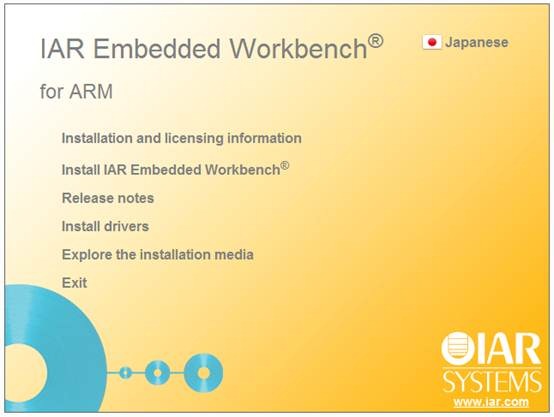 IAR Embedded Workbench®

Japanese

for ARM

Installation and licensing information

Install IAR Embedded Workbench®

Release notes

Install drivers

Explore the installation media

Exit

IAR SYSTEMS

www.iar.com